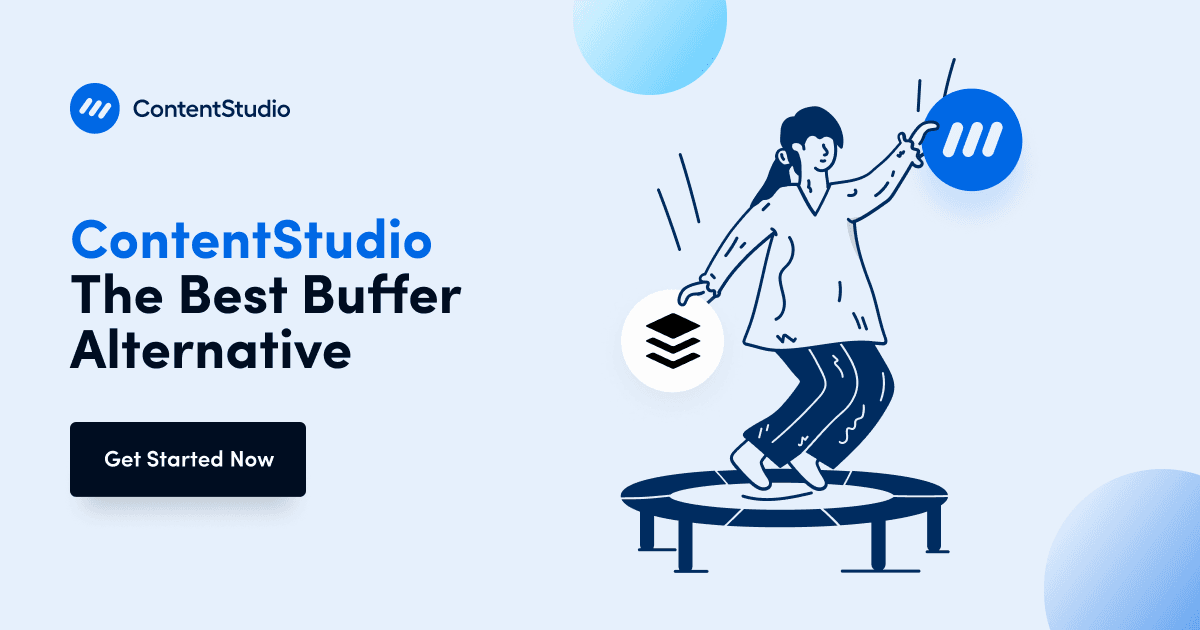 ContentStudio

ContentStudio
The Best Buffer Alternative

Get Started Now